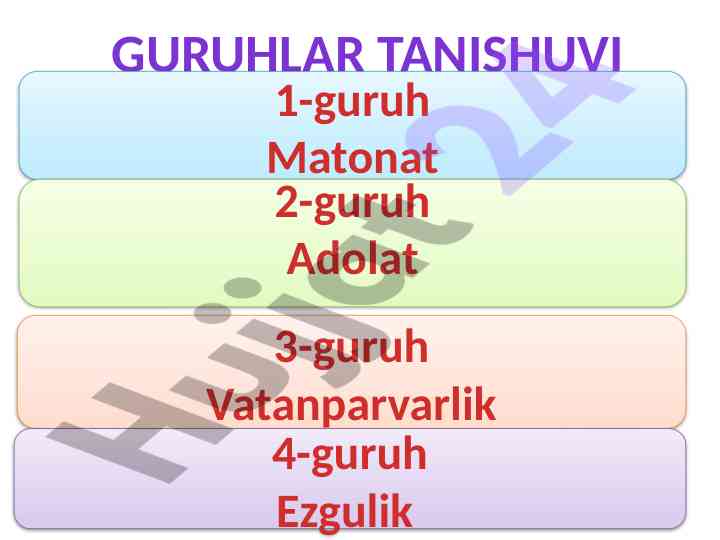 GURUHLAR TANISHUVI

1-guruh
Matonat

2-guruh
Adolat

3-guruh
Vatanparvarlik

4-guruh
Ezgulik

Hujjat 24